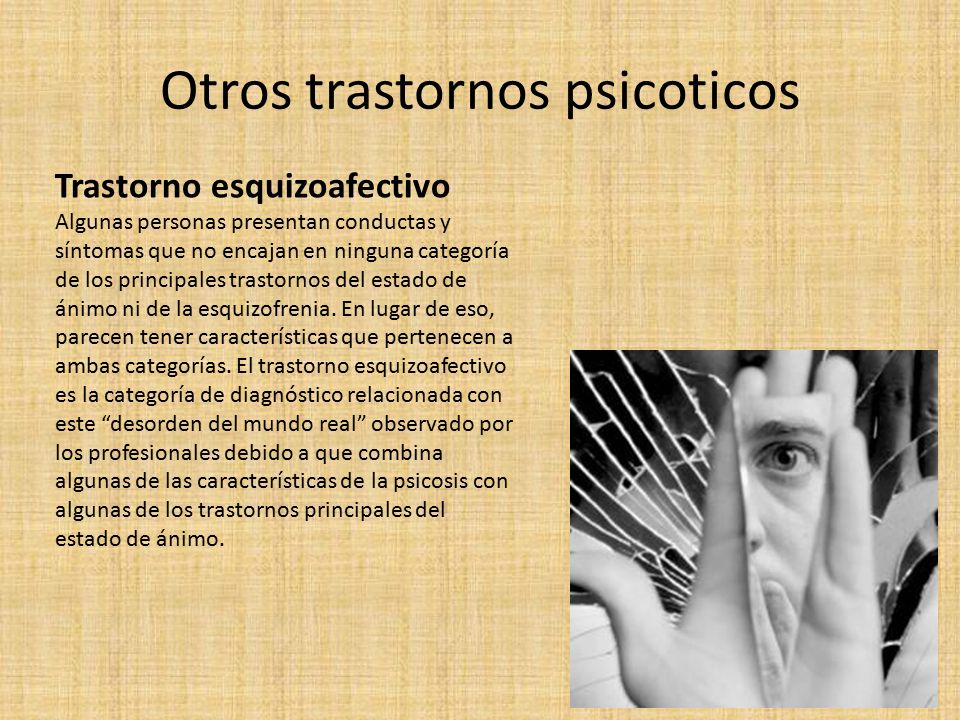 Otros trastornos psicoticos

Trastorno esquizoafectivo
Algunas personas presentan conductas y síntomas que no encajan en ninguna categoría de los principales trastornos del estado de ánimo ni de la esquizofrenia. En lugar de eso, parecen tener características que pertenecen a ambas categorías. El trastorno esquizoafectivo es la categoría de diagnóstico relacionada con este “desorden del mundo real” observado por los profesionales debido a que combina algunas de las características de la psicosis con algunas de los trastornos principales del estado de ánimo.